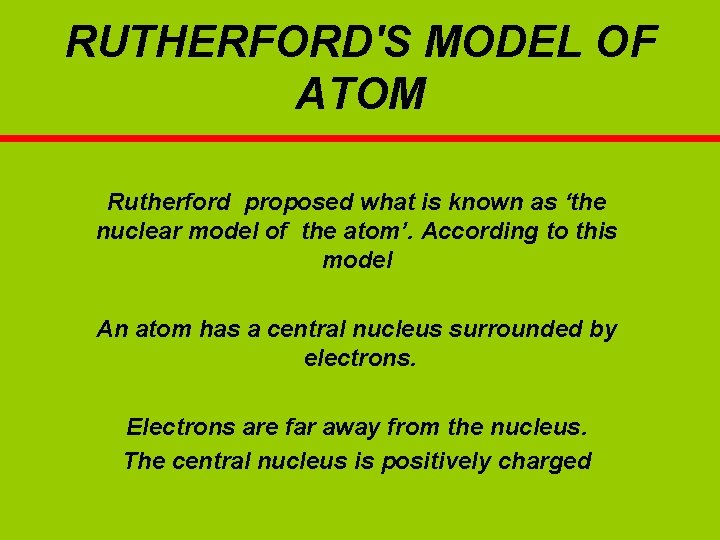 RUTHERFORD'S MODEL OF ATOM

Rutherford proposed what is known as ‘the nuclear model of the atom’. According to this model

An atom has a central nucleus surrounded by electrons.

Electrons are far away from the nucleus.

The central nucleus is positively charged